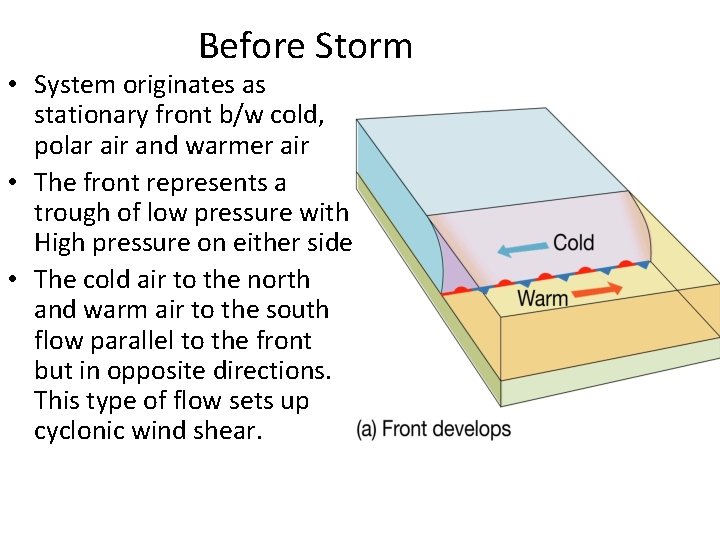 Before Storm

• System originates as stationary front b/w cold, polar air and warmer air

• The front represents a trough of low pressure with High pressure on either side

• The cold air to the north and warm air to the south flow parallel to the front but in opposite directions. This type of flow sets up cyclonic wind shear.

Cold

Warm

(a) Front develops